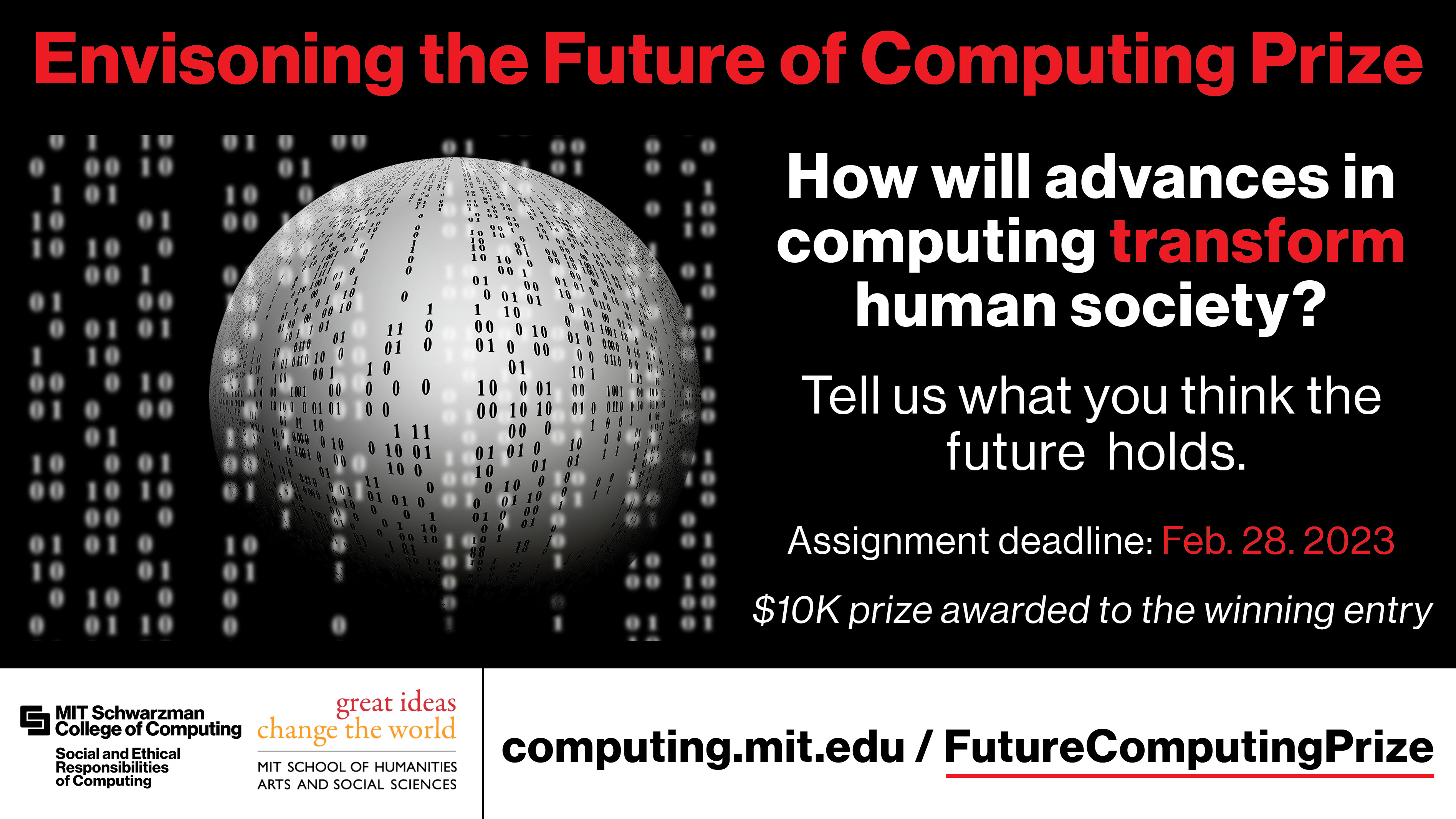 Envisoning the Future of Computing Prize

How will advances in computing transform human society?

Tell us what you think the future holds.

Assignment deadline: Feb. 28. 2023

$10K prize awarded to the winning entry

MIT Schwarzman College of Computing
Social and Ethical Responsibilities of Computing

great ideas change the world
MIT SCHOOL OF HUMANITIES ARTS AND SOCIAL SCIENCES

computing.mit.edu / FutureComputingPrize